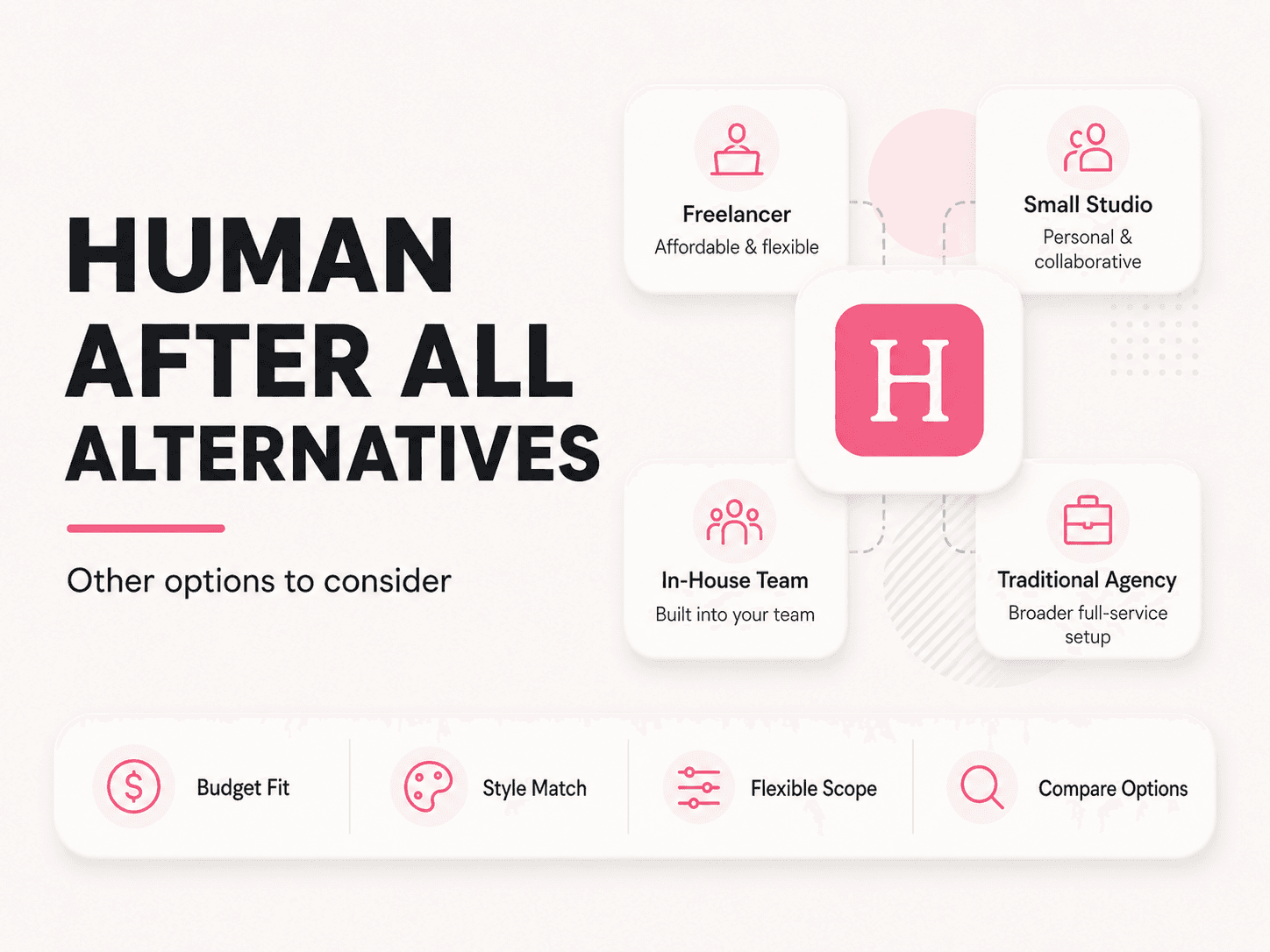 HUMAN AFTER ALL ALTERNATIVES

Other options to consider

Freelancer
Affordable & flexible

Small Studio
Personal & collaborative

H

In-House Team
Built into your team

Traditional Agency
Broader full-service setup

Budget Fit

Style Match

Flexible Scope

Compare Options